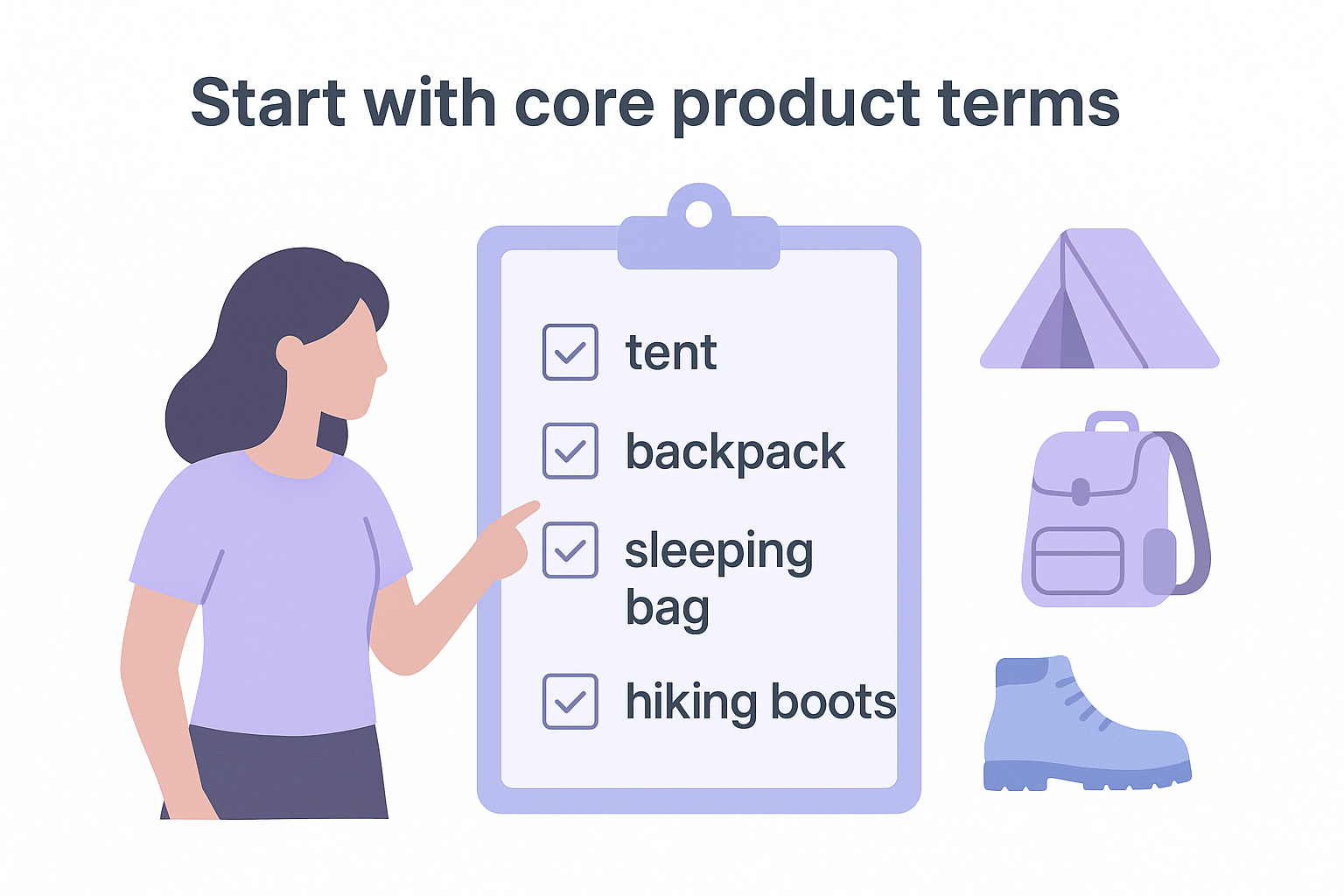 Start with core product terms

tent

backpack

sleeping bag

hiking boots